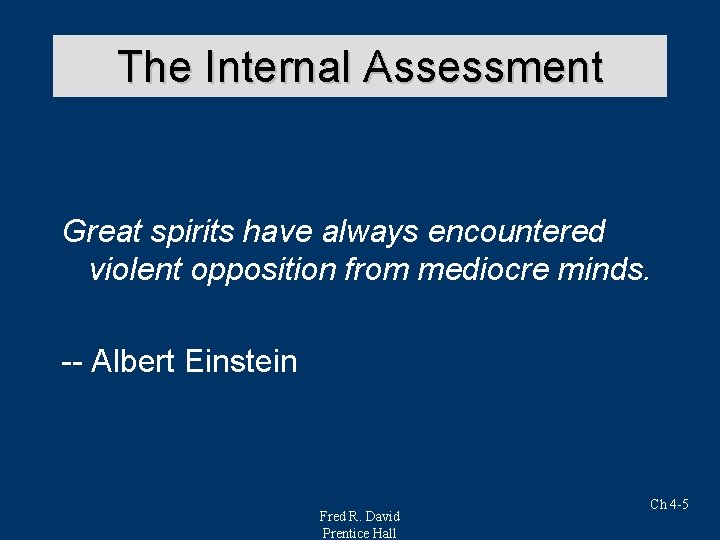 The Internal Assessment

Great spirits have always encountered violent opposition from mediocre minds.

-- Albert Einstein

Fred R. David
Prentice Hall

Ch 4-5